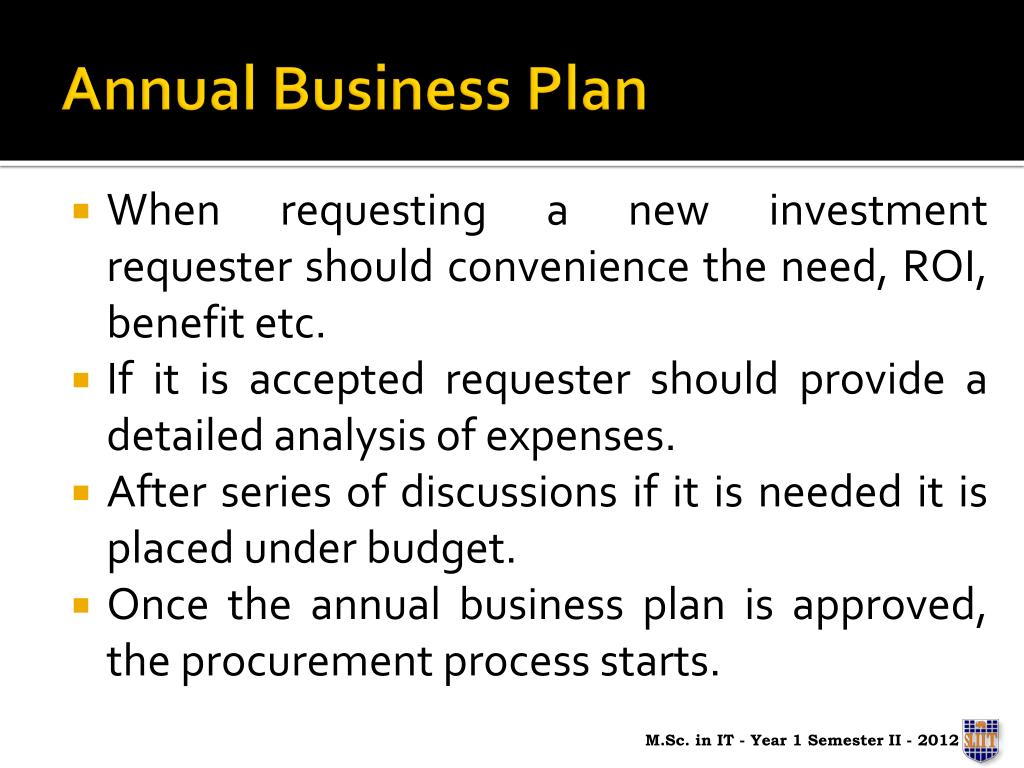 Annual Business Plan

When requesting a new investment requester should convenience the need, ROI, benefit etc.

If it is accepted requester should provide a detailed analysis of expenses.

After series of discussions if it is needed it is placed under budget.

Once the annual business plan is approved, the procurement process starts.

M.Sc. in IT - Year 1 Semester II - 2012

SLIIT